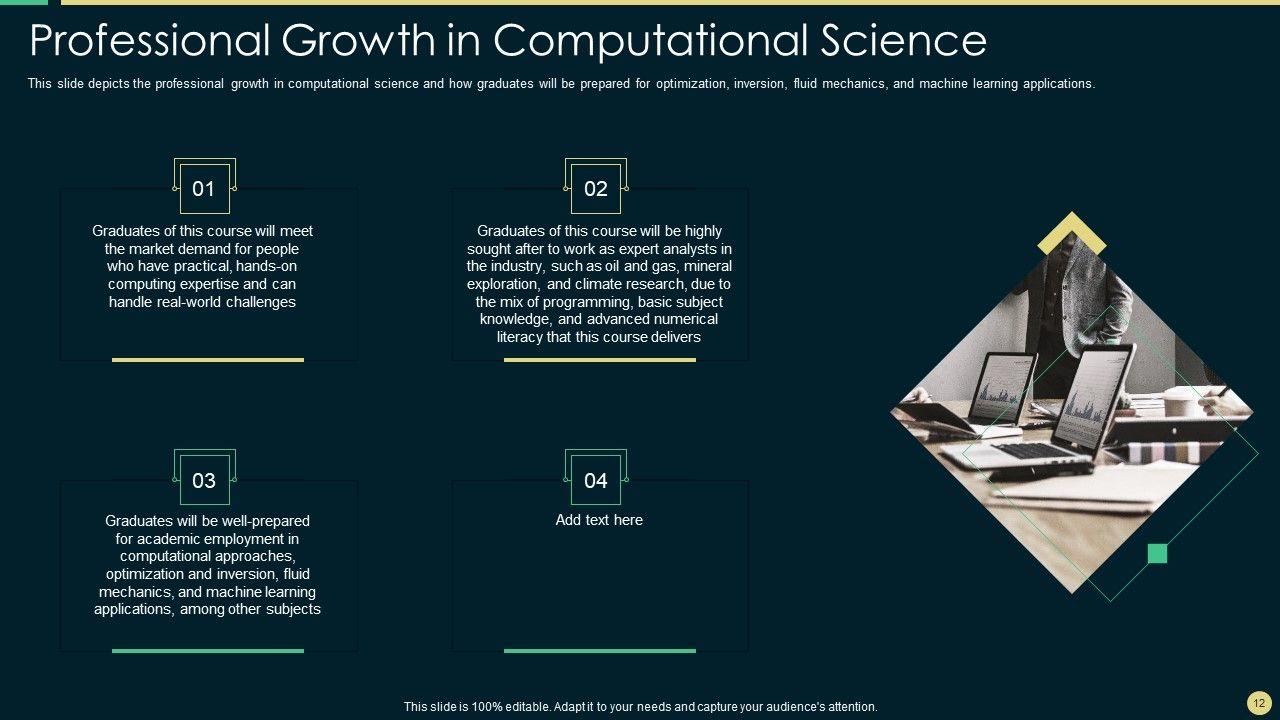 Professional Growth in Computational Science

This slide depicts the professional growth in computational science and how graduates will be prepared for optimization, inversion, fluid mechanics, and machine learning applications.

01

Graduates of this course will meet the market demand for people who have practical, hands-on computing expertise and can handle real-world challenges

02

Graduates of this course will be highly sought after to work as expert analysts in the industry, such as oil and gas, mineral exploration, and climate research, due to the mix of programming, basic subject knowledge, and advanced numerical literacy that this course delivers

03

Graduates will be well-prepared for academic employment in computational approaches, optimization and inversion, fluid mechanics, and machine learning applications, among other subjects

04

Add text here

This slide is 100% editable. Adapt it to your needs and capture your audience's attention.

12